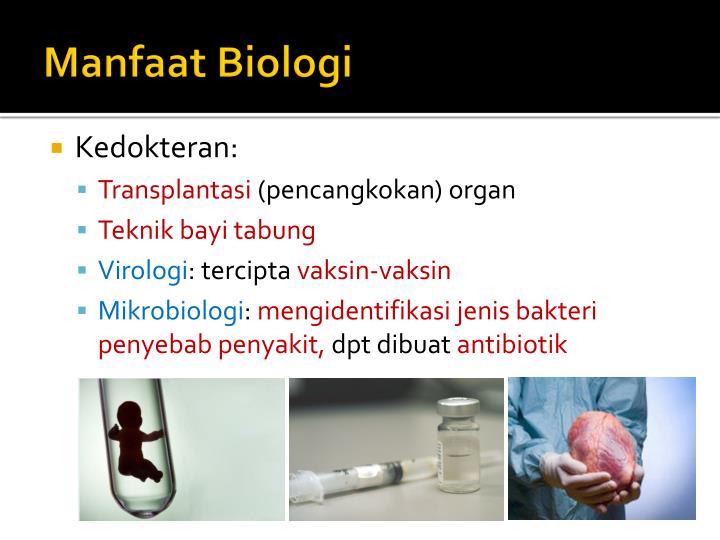 Manfaat Biologi

Kedokteran:

Transplantasi (pencangkokan) organ

Teknik bayi tabung

Virologi: tercipta vaksin-vaksin

Mikrobiologi: mengidentifikasi jenis bakteri penyebab penyakit, dpt dibuat antibiotik